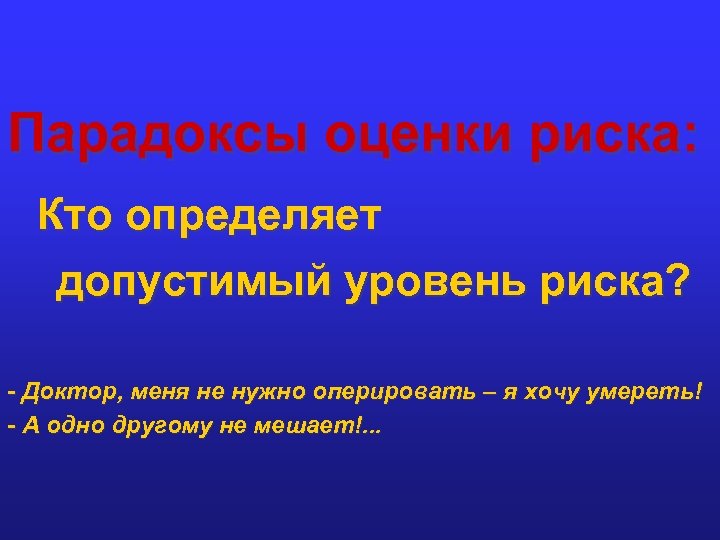 Парадоксы оценки риска:

Кто определяет

допустимый уровень риска?

- Доктор, меня не нужно оперировать – я хочу умереть!
- А одно другому не мешает!...